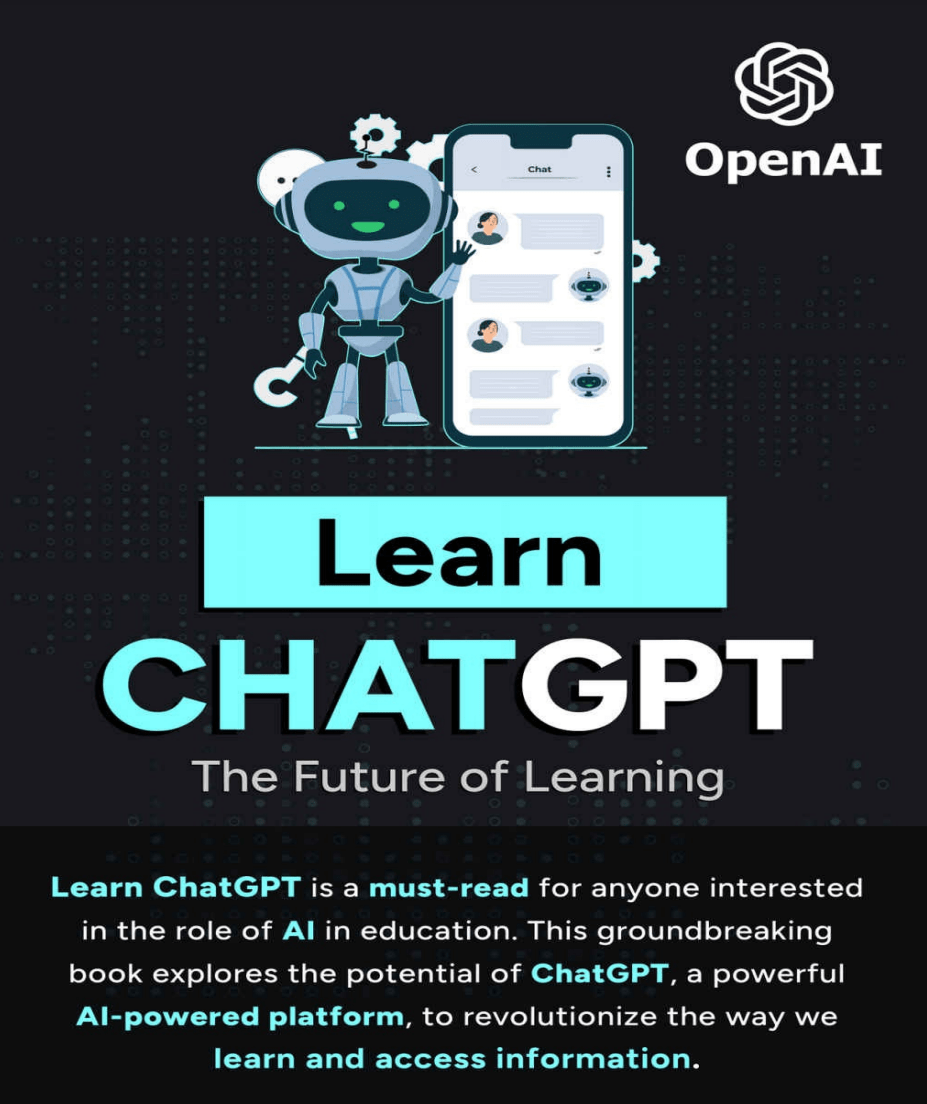 OpenAI

Chat

Learn
CHATGPT
The Future of Learning

Learn ChatGPT is a must-read for anyone interested in the role of AI in education. This groundbreaking book explores the potential of ChatGPT, a powerful AI-powered platform, to revolutionize the way we learn and access information.